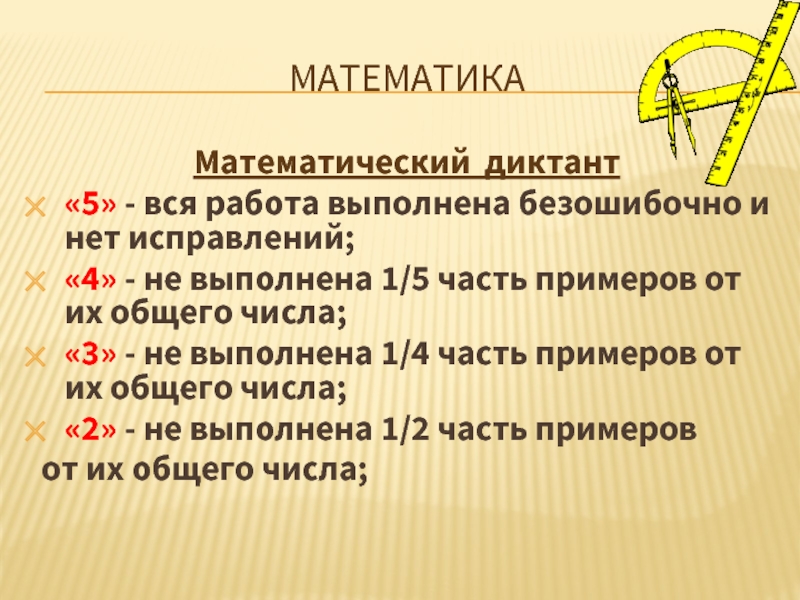 МАТЕМАТИКА

Математический диктант

«5» - вся работа выполнена безошибочно и нет исправлений;

«4» - не выполнена 1/5 часть примеров от их общего числа;

«3» - не выполнена 1/4 часть примеров от их общего числа;

«2» - не выполнена 1/2 часть примеров от их общего числа;